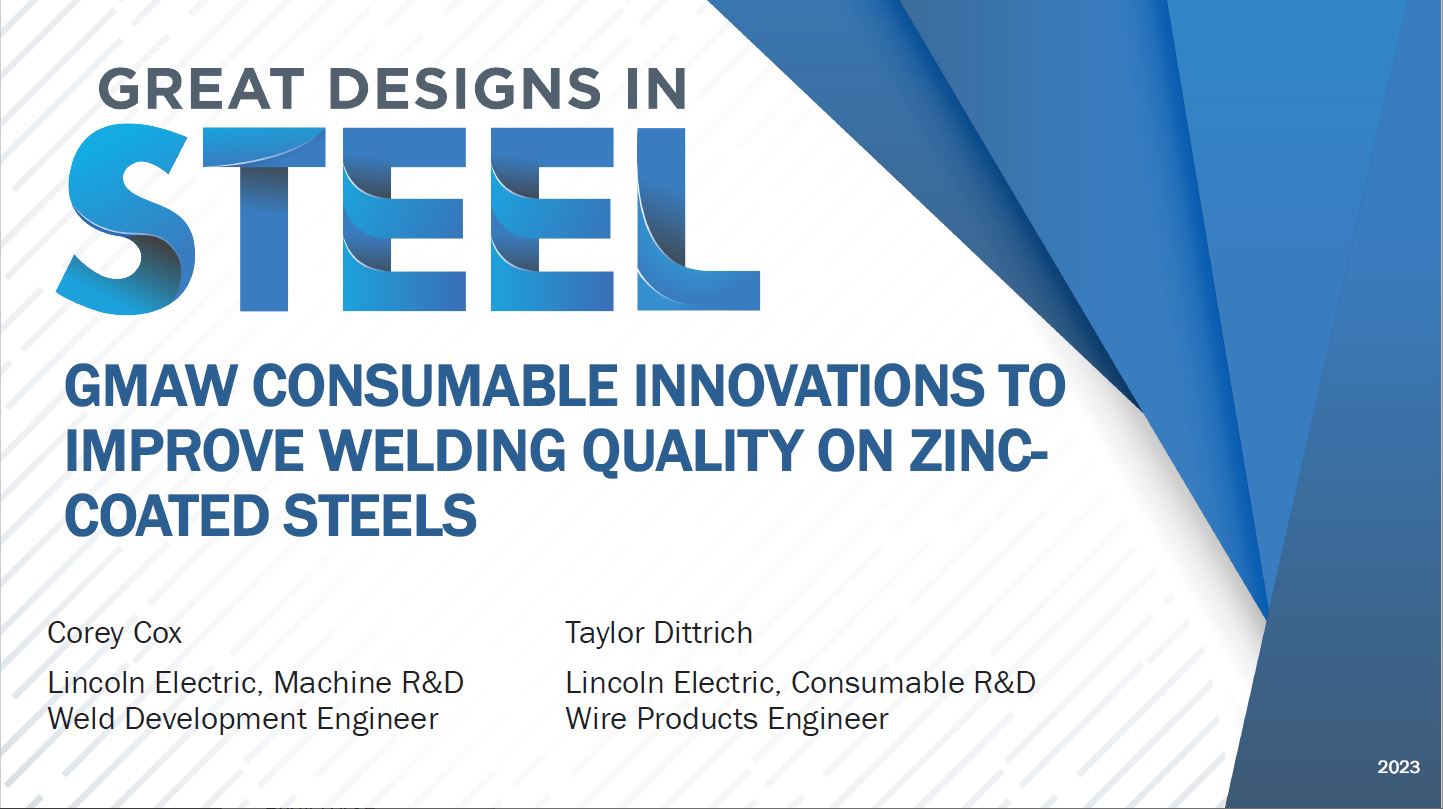 GREAT DESIGNS IN
STEEL

GMAW CONSUMABLE INNOVATIONS TO IMPROVE WELDING QUALITY ON ZINC-COATED STEELS

Corey Cox

Lincoln Electric, Machine R&D
Weld Development Engineer

Taylor Dittrich

Lincoln Electric, Consumable R&D
Wire Products Engineer

2023